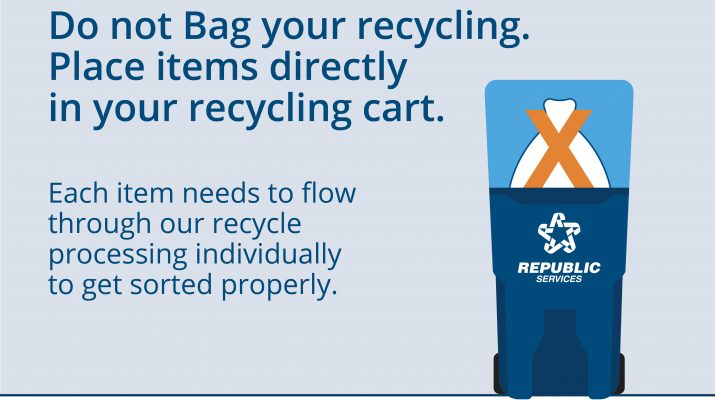 Do not Bag your recycling. Place items directly in your recycling cart.

Each item needs to flow through our recycle processing individually to get sorted properly.

REPUBLIC
SERVICES